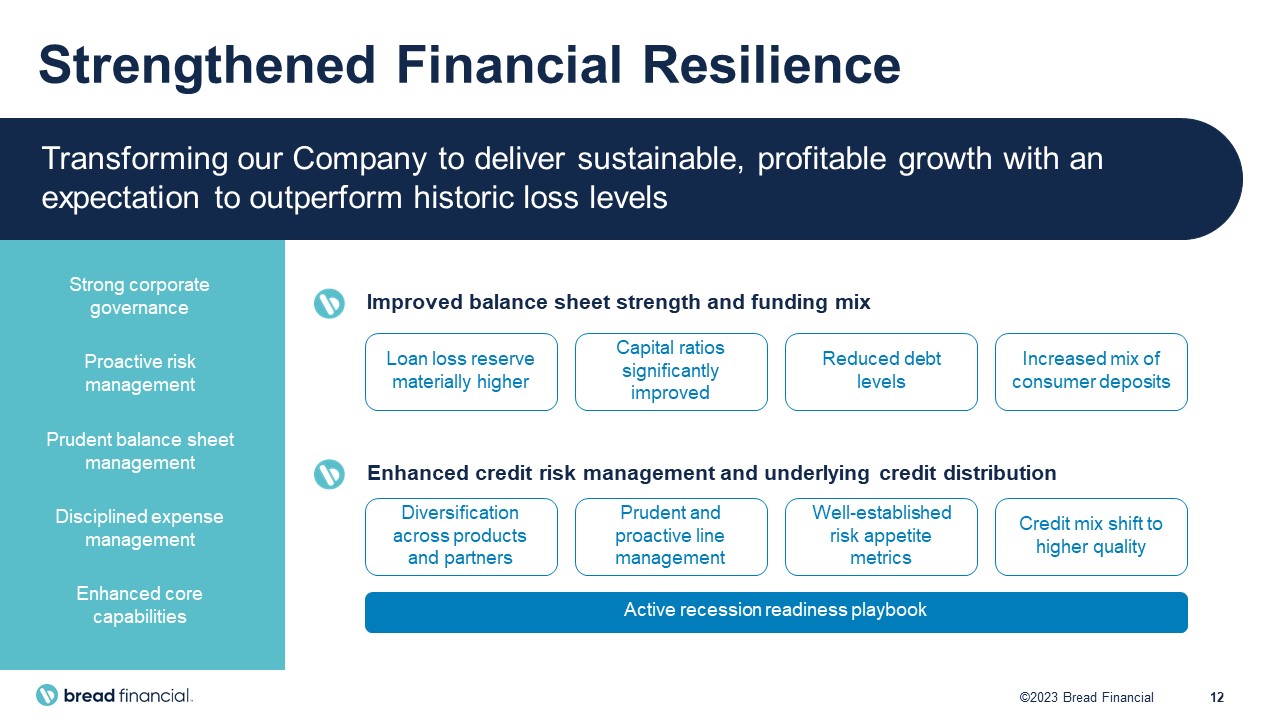 Strengthened Financial Resilience

Transforming our Company to deliver sustainable, profitable growth with an expectation to outperform historic loss levels

Strong corporate governance

Proactive risk management

Prudent balance sheet management

Disciplined expense management

Enhanced core capabilities

Improved balance sheet strength and funding mix

Loan loss reserve materially higher

Capital ratios significantly improved

Reduced debt levels

Increased mix of consumer deposits

Enhanced credit risk management and underlying credit distribution

Diversification across products and partners

Prudent and proactive line management

Well-established risk appetite metrics

Credit mix shift to higher quality

Active recession readiness playbook

bread financial.

©2023 Bread Financial

12